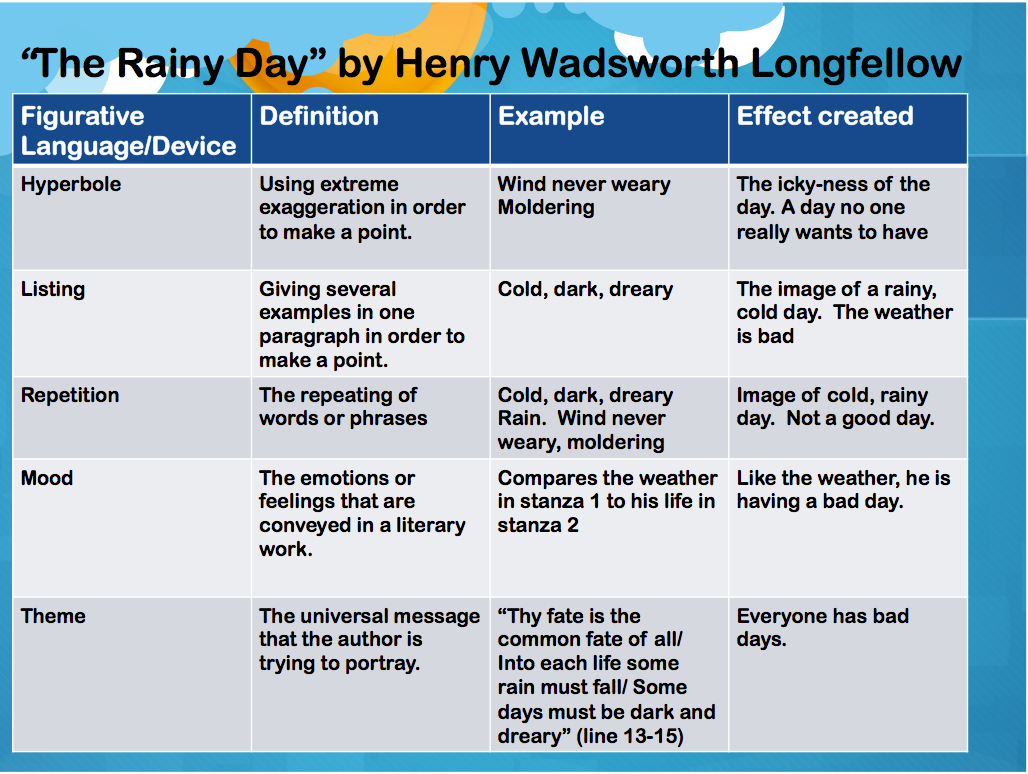 “The Rainy Day” by Henry Wadsworth Longfellow

| Figurative Language/Device | Definition | Example | Effect created |
|---|---|---|---|
| Hyperbole | Using extreme exaggeration in order to make a point. | Wind never weary Moldering | The icky-ness of the day. A day no one really wants to have |
| Listing | Giving several examples in one paragraph in order to make a point. | Cold, dark, dreary | The image of a rainy, cold day. The weather is bad |
| Repetition | The repeating of words or phrases | Cold, dark, dreary Rain. Wind never weary, moldering | Image of cold, rainy day. Not a good day. |
| Mood | The emotions or feelings that are conveyed in a literary work. | Compares the weather in stanza 1 to his life in stanza 2 | Like the weather, he is having a bad day. |
| Theme | The universal message that the author is trying to portray. | “Thy fate is the common fate of all/ Into each life some rain must fall/ Some days must be dark and dreary” (line 13-15) | Everyone has bad days. |